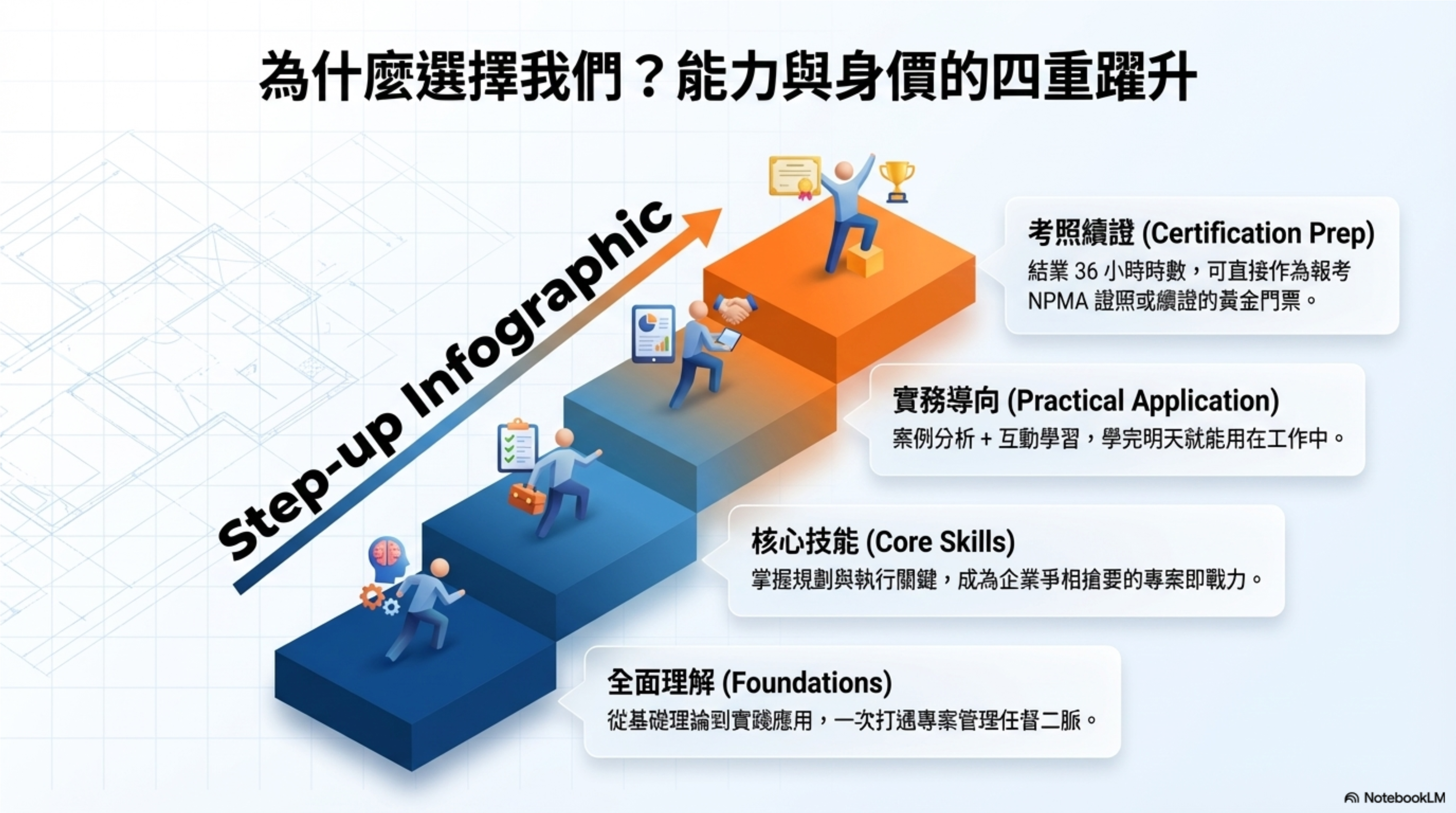 為什麼選擇我們？能力與身價的四重躍升

Step-up Infographic

考照續證 (Certification Prep)
結業 36 小時時數，可直接作為報考 NPMA 證照或續證的黃金門票。

實務導向 (Practical Application)
案例分析 + 互動學習，學完明天就能用在工作中。

核心技能 (Core Skills)
掌握規劃與執行關鍵，成為企業爭相搶要的專案即戰力。

全面理解 (Foundations)
從基礎理論到實踐應用，一次打通專案管理任督二脈。

NotebookLM